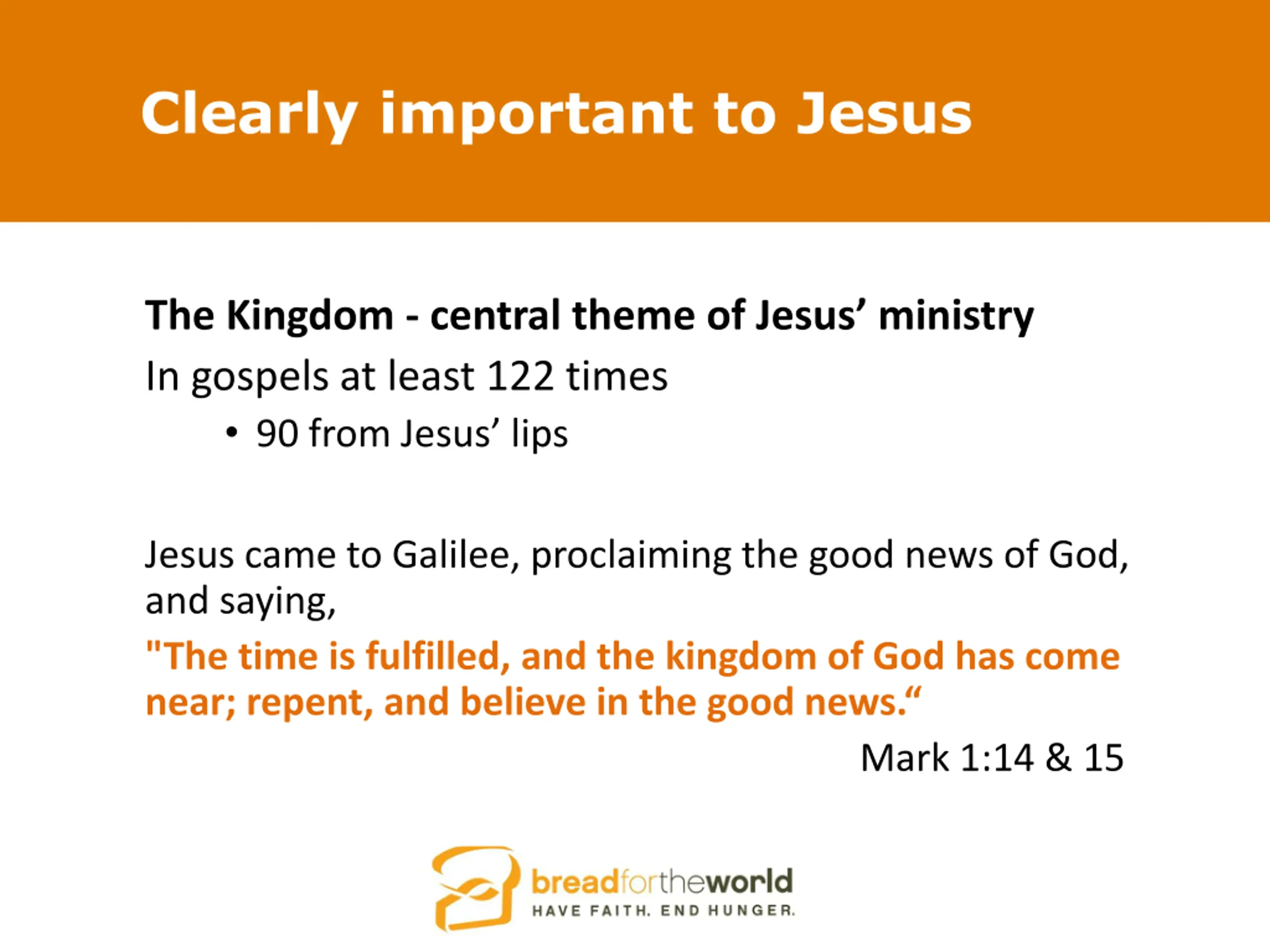 Clearly important to Jesus

The Kingdom - central theme of Jesus' ministry

In gospels at least 122 times

• 90 from Jesus' lips

Jesus came to Galilee, proclaiming the good news of God, and saying,

"The time is fulfilled, and the kingdom of God has come near; repent, and believe in the good news."

Mark 1:14 & 15

breadfortheworld
HAVE FAITH. END HUNGER.